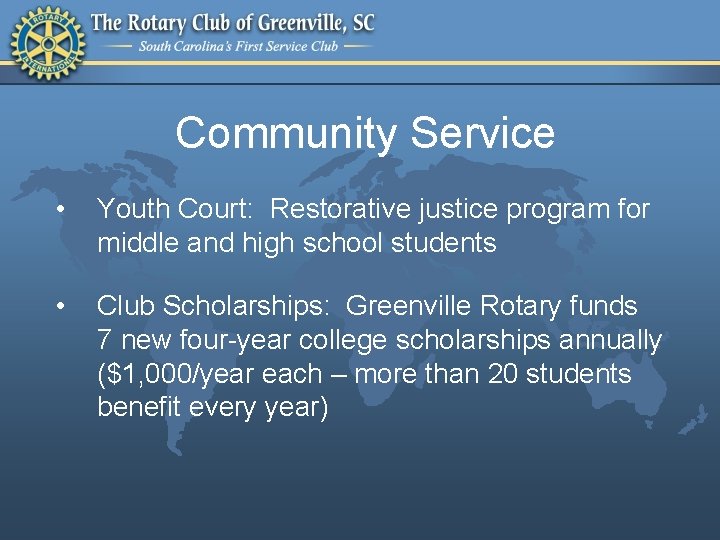 ROTARY INTERNATIONAL

The Rotary Club of Greenville, SC
South Carolina's First Service Club

Community Service

• Youth Court: Restorative justice program for middle and high school students

• Club Scholarships: Greenville Rotary funds 7 new four-year college scholarships annually (\$1,000/year each – more than 20 students benefit every year)